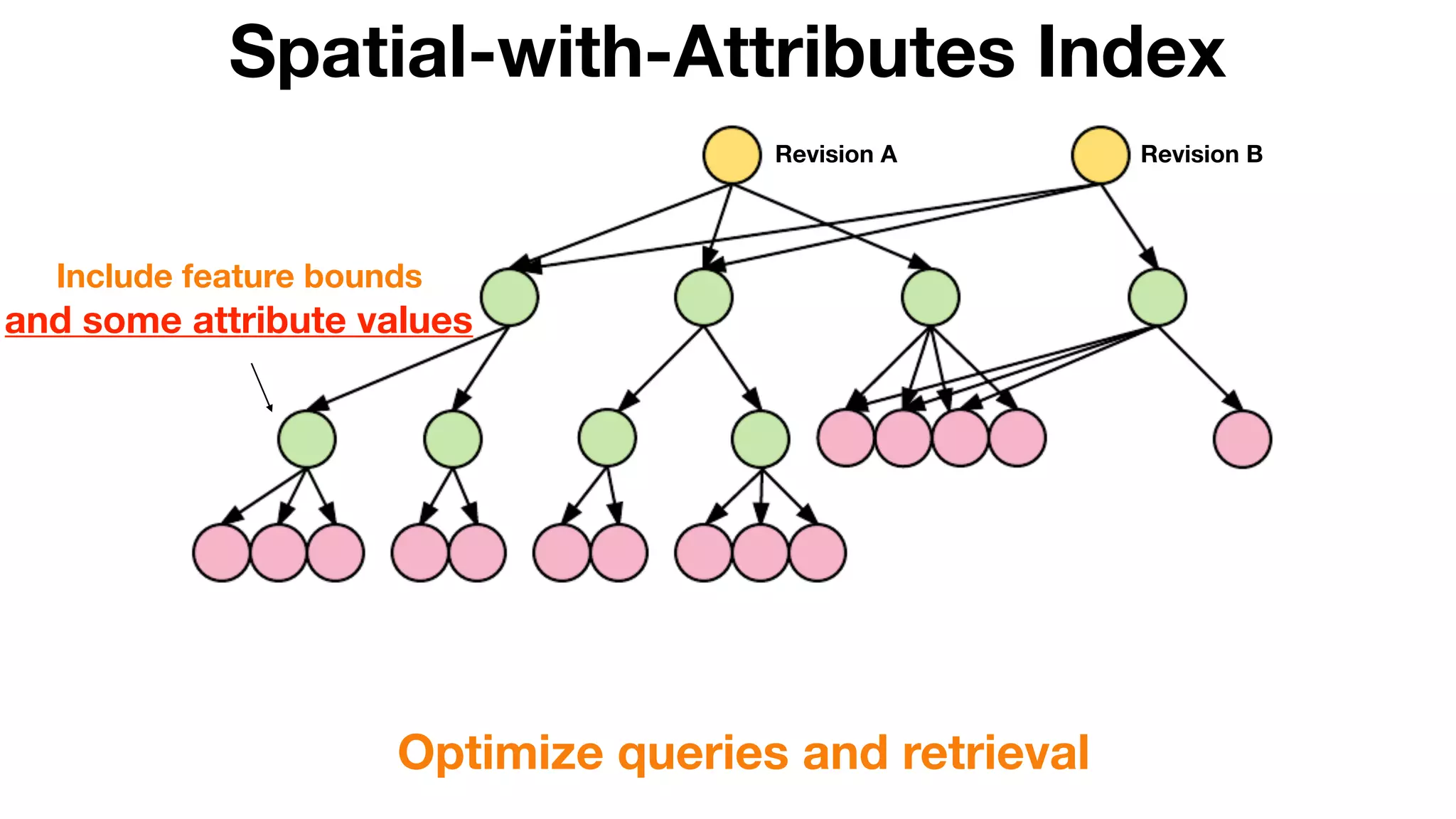 Spatial-with-Attributes Index

Revision A

Revision B

Include feature bounds
and some attribute values

Optimize queries and retrieval